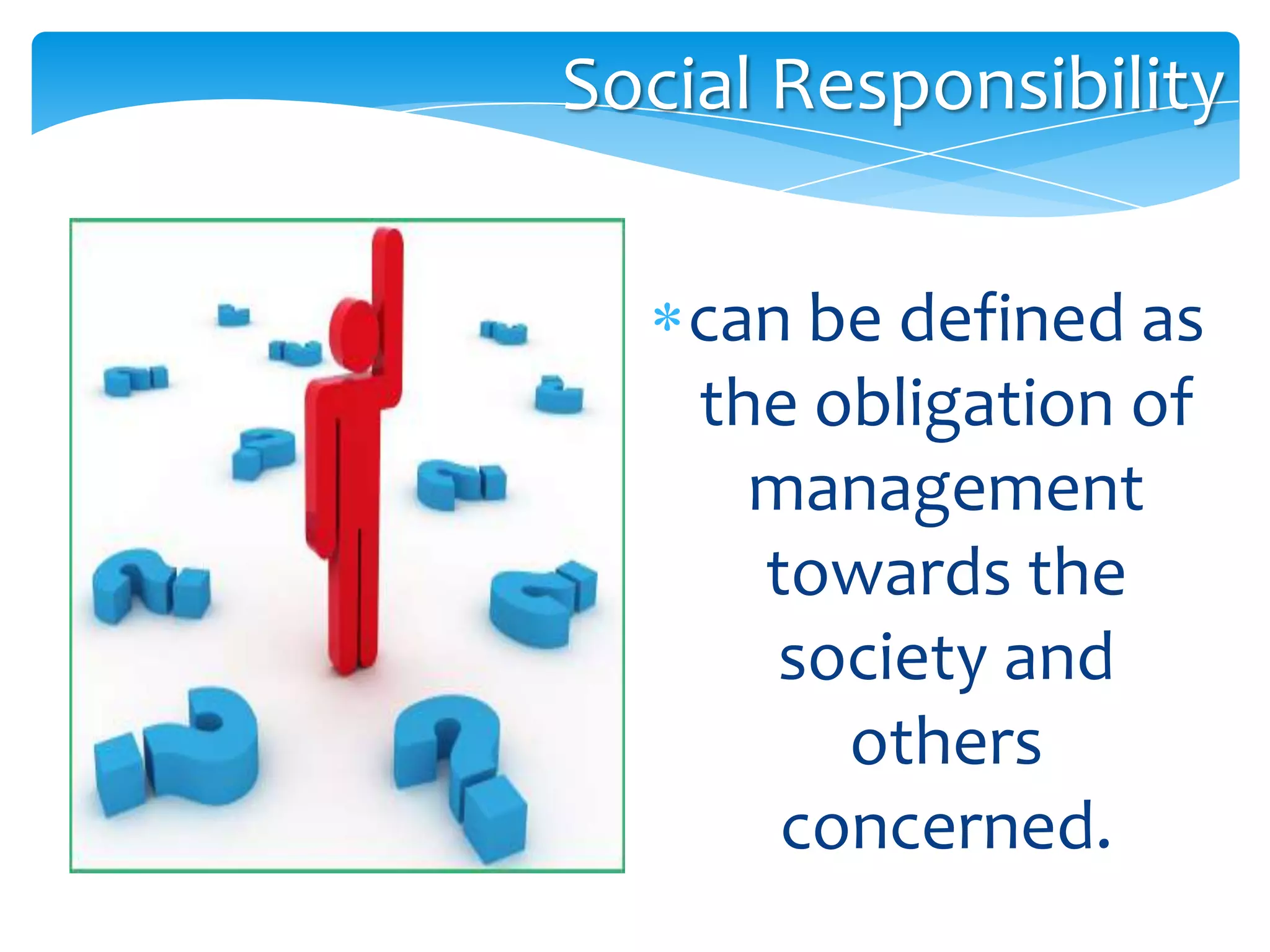 Social Responsibility

* can be defined as the obligation of management towards the society and others concerned.